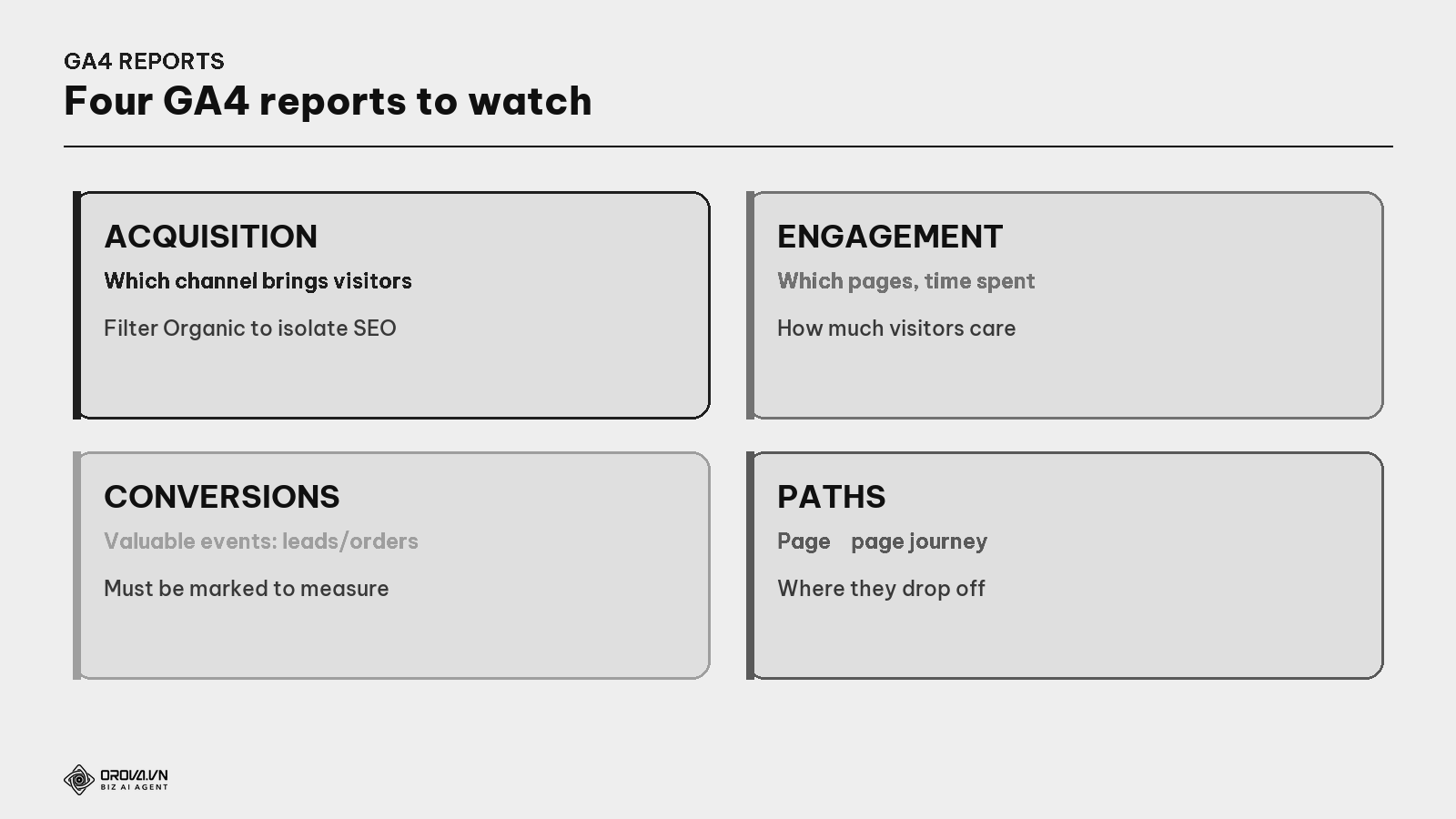 GA4 REPORTS

Four GA4 reports to watch

ACQUISITION

Which channel brings visitors

Filter Organic to isolate SEO

ENGAGEMENT

Which pages, time spent

How much visitors care

CONVERSIONS

Valuable events: leads/orders

Must be marked to measure

PATHS

Page page journey

Where they drop off

OROVA.VN
BIZ AI AGENT